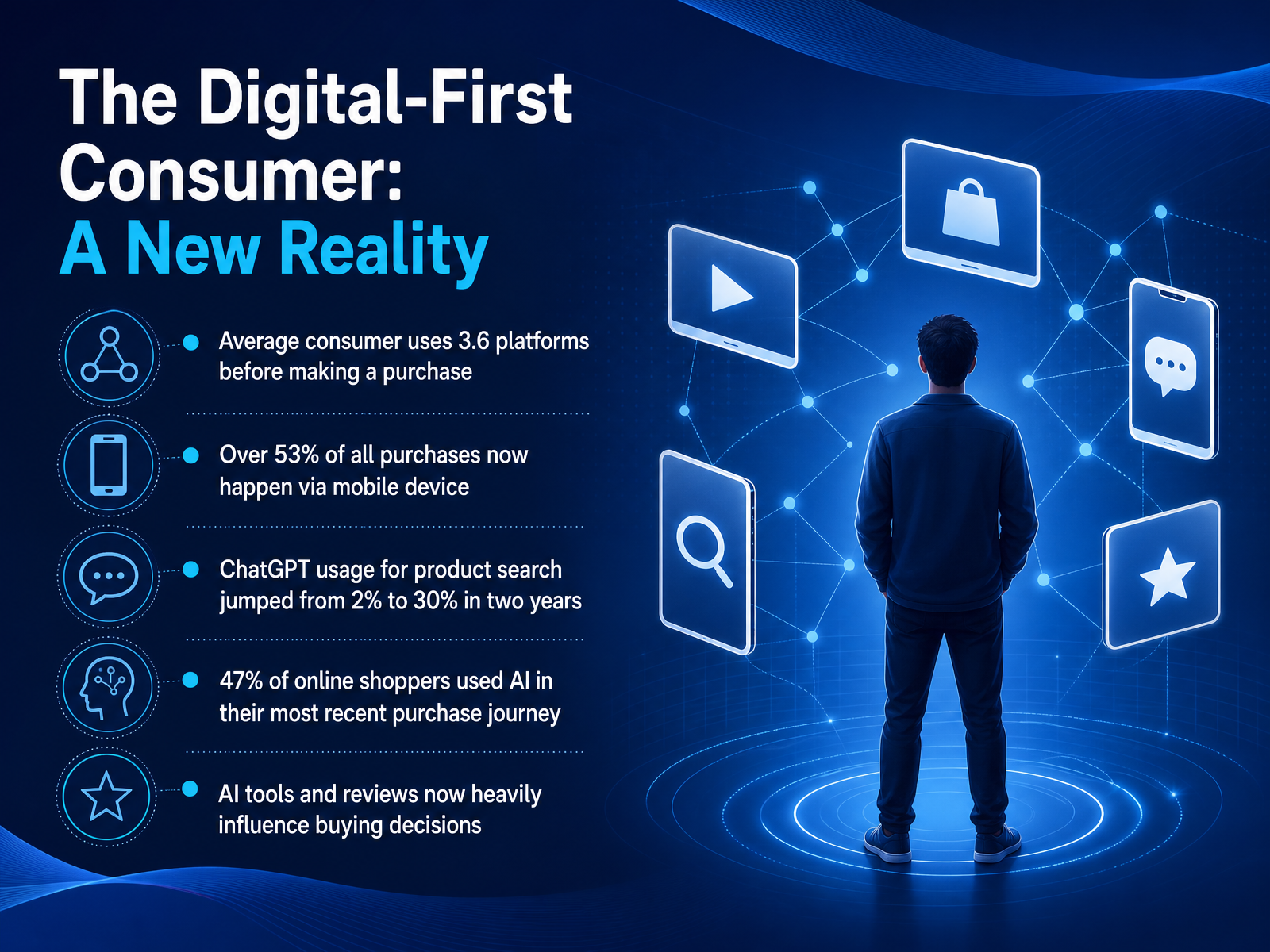 The Digital-First Consumer: A New Reality

Average consumer uses 3.6 platforms before making a purchase

Over 53% of all purchases now happen via mobile device

ChatGPT usage for product search jumped from 2% to 30% in two years

47% of online shoppers used AI in their most recent purchase journey

AI tools and reviews now heavily influence buying decisions